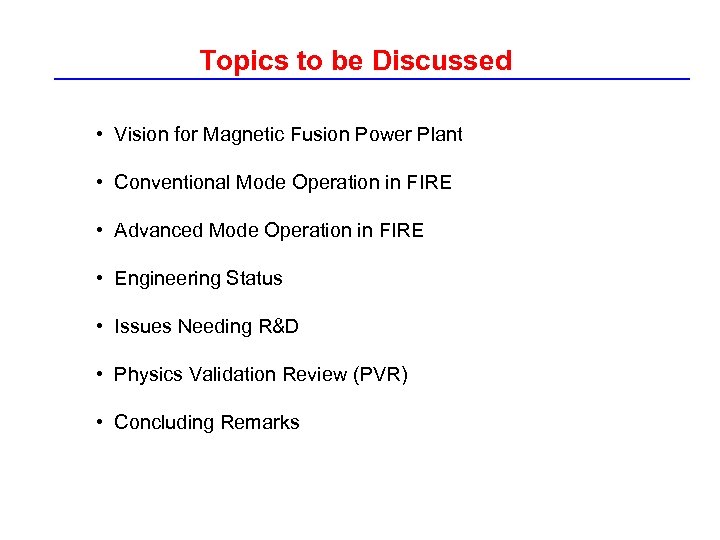 Topics to be Discussed

• Vision for Magnetic Fusion Power Plant

• Conventional Mode Operation in FIRE

• Advanced Mode Operation in FIRE

• Engineering Status

• Issues Needing R&D

• Physics Validation Review (PVR)

• Concluding Remarks